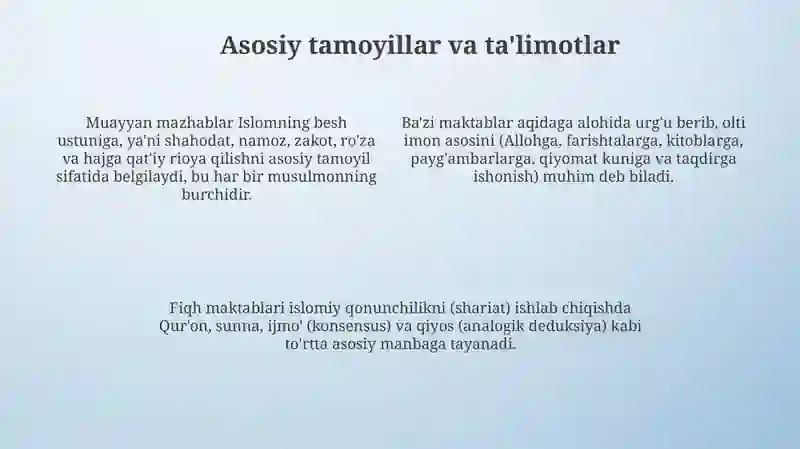 Asosiy tamoyillar va ta'limotlar

Muayyan mazhablar Islomning besh ustuniga, ya'ni shahodat, namoz, zakot, ro'za va hajga qat'iy rioya qilishni asosiy tamoyil sifatida belgilaydi, bu har bir musulmonning burchidir.

Ba'zi maktablar aqidaga alohida urg'u berib, olti imon asosini (Allohga, farishtalarga, kitoblarga, payg'ambarlarga, qiyomat kuniga va taqdirga ishonish) muhim deb biladi.

Fiqh maktablari islomiy qonunchilikni (shariat) ishlab chiqishda Qur'on, sunna, ijmo' (konsensus) va qiyos (analogik deduksiya) kabi to'rtta asosiy manbaga tayanadi.